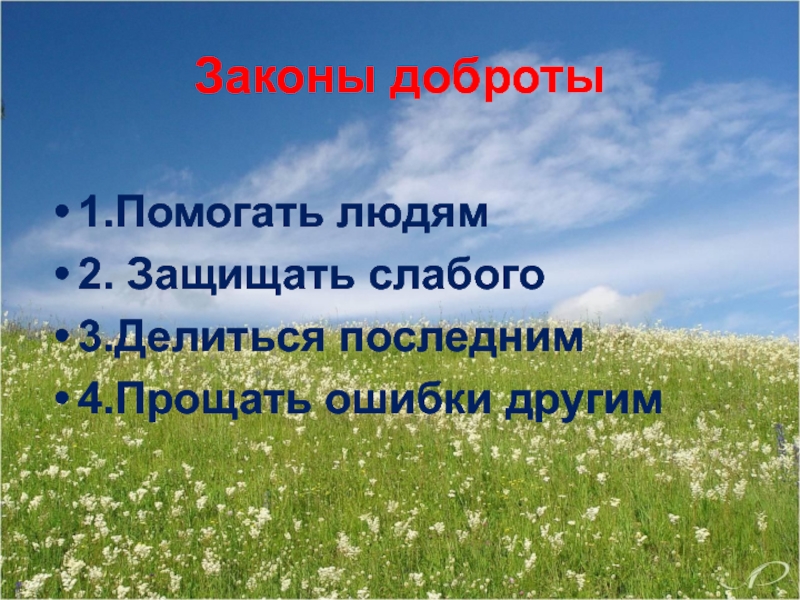 Законы доброты

• 1.Помогать людям
• 2. Защищать слабого
• 3.Делиться последним
• 4.Прощать ошибки другим